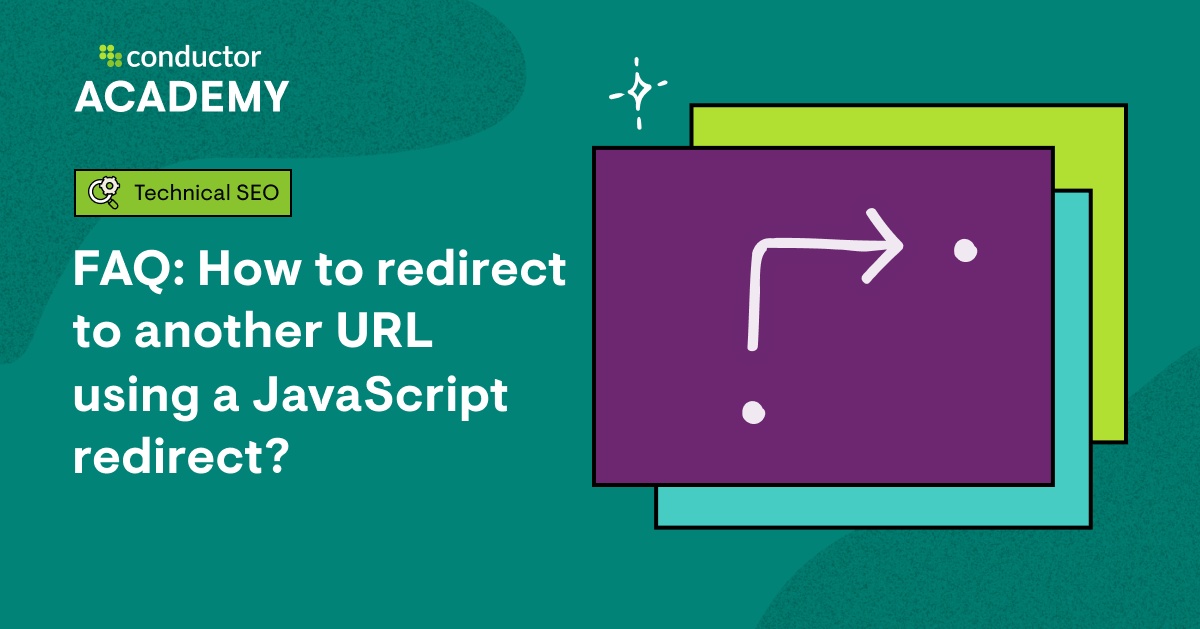 conductor
ACADEMY

Technical SEO

FAQ: How to redirect to another URL using a JavaScript redirect?